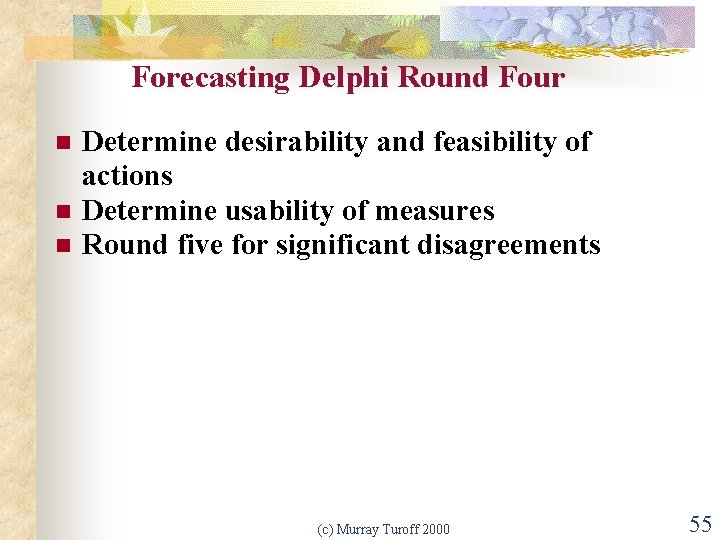 Forecasting Delphi Round Four

- Determine desirability and feasibility of actions
- Determine usability of measures
- Round five for significant disagreements

(c) Murray Turoff 2000

55